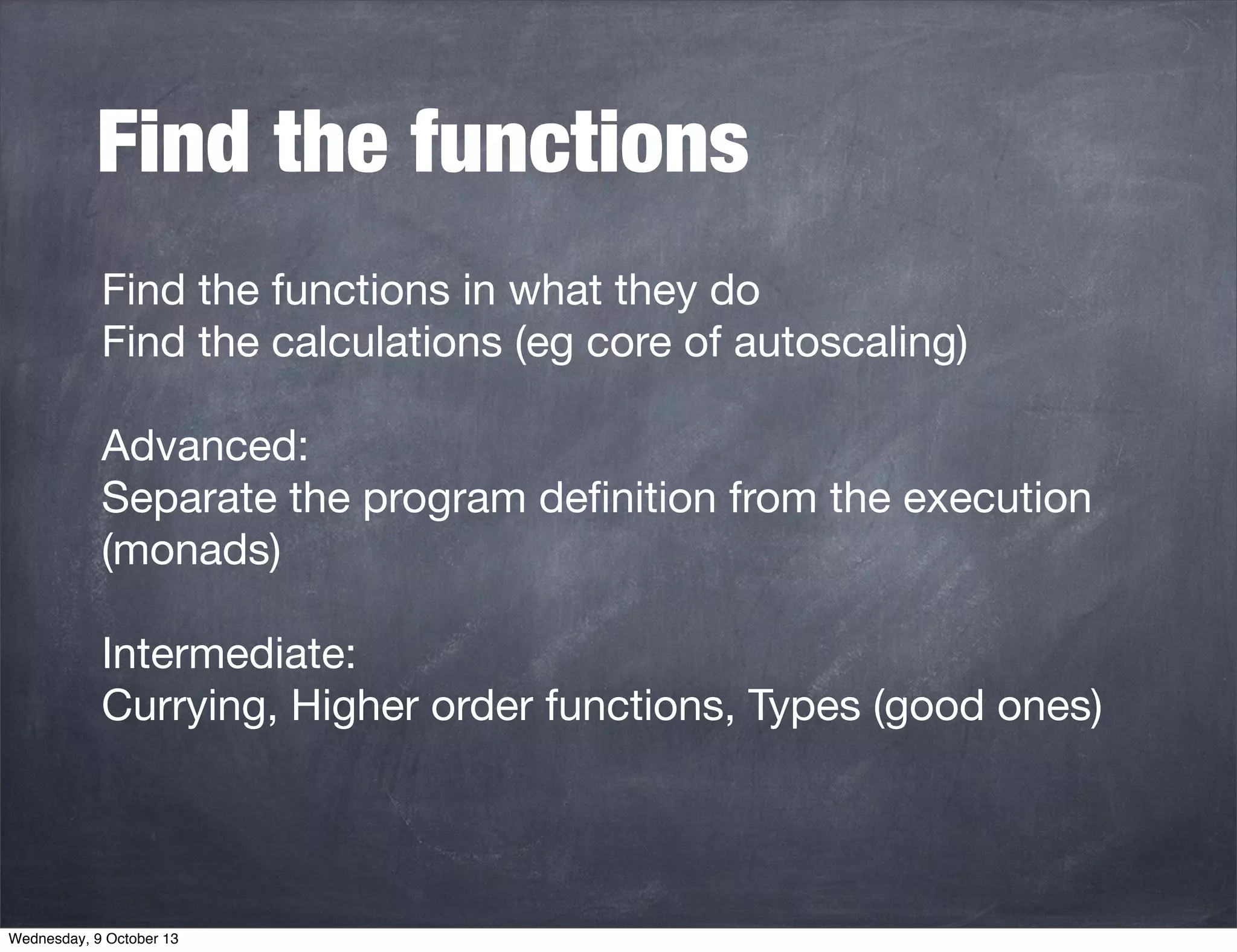 Find the functions

Find the functions in what they do
Find the calculations (eg core of autoscaling)

Advanced:
Separate the program definition from the execution (monads)

Intermediate:
Currying, Higher order functions, Types (good ones)

Wednesday, 9 October 13